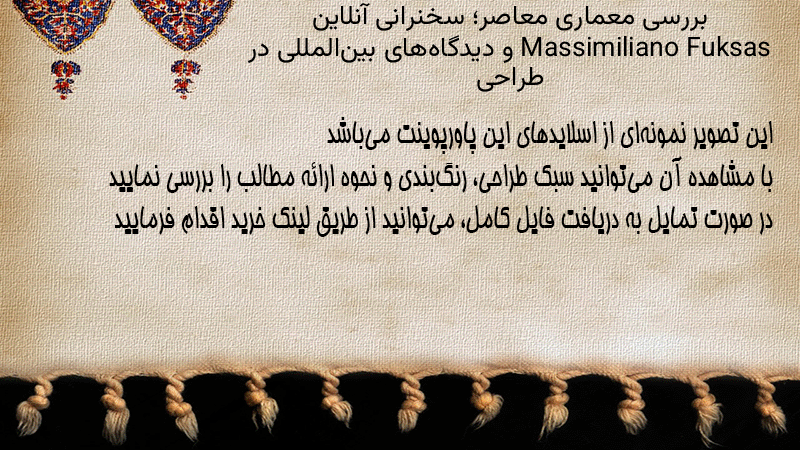 بررسی معماری معاصر؛ سخنرانی آنلاین Massimiliano Fuksas و دیدگاه‌های بین‌المللی در طراحی

این تصویر نمونه‌ای از اسلایدهای این پاورپوینت می‌باشد
با مشاهده آن می‌توانید سبک طراحی، رنگ‌بندی و نحوه ارائه مطالب را بررسی نمایید
در صورت تمایل به دریافت فایل کامل، می‌توانید از طریق لینک خرید اقدام فرمایید